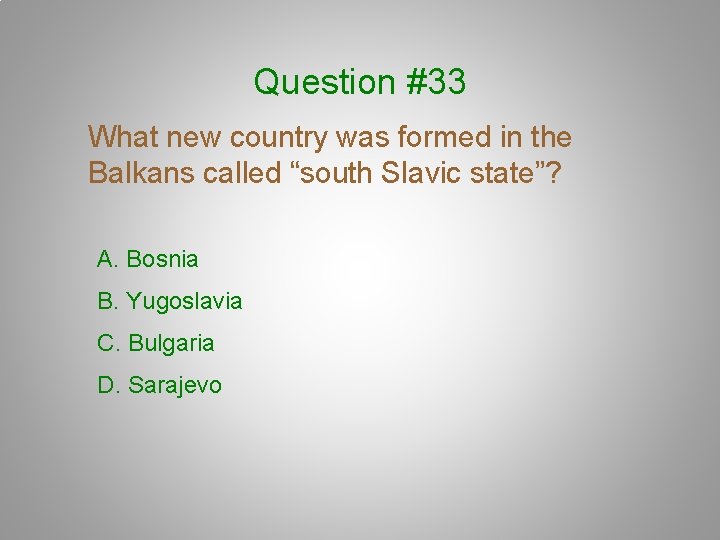 Question #33

What new country was formed in the Balkans called “south Slavic state”?

A. Bosnia

B. Yugoslavia

C. Bulgaria

D. Sarajevo